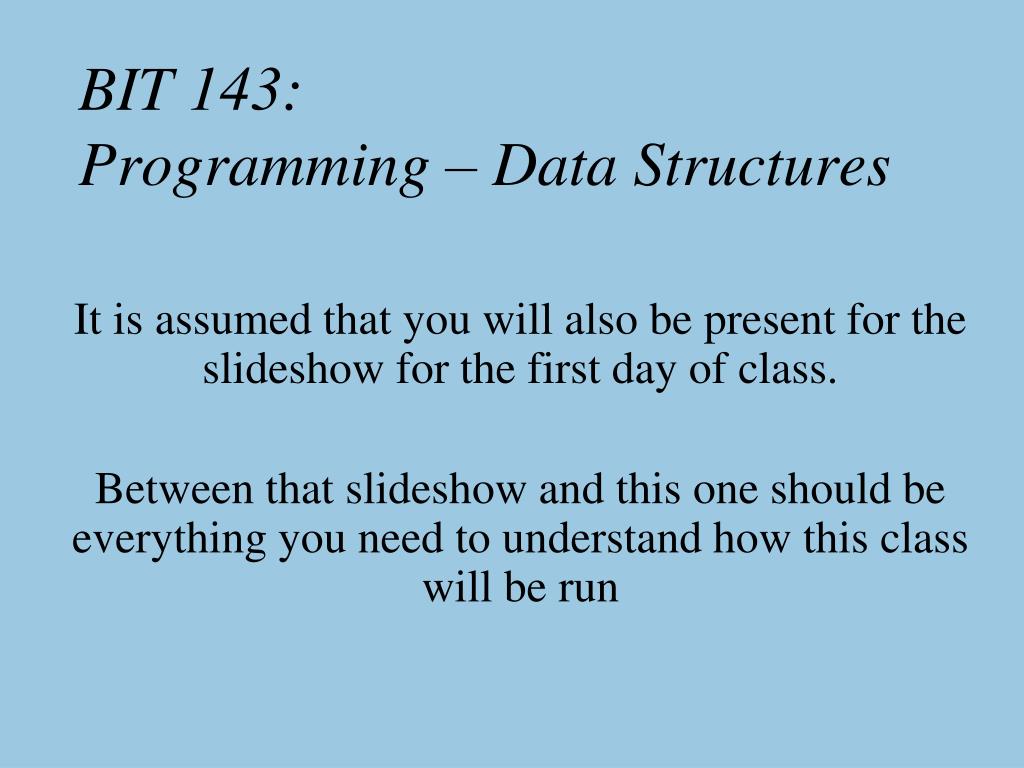 BIT 143:
Programming – Data Structures

It is assumed that you will also be present for the slideshow for the first day of class.

Between that slideshow and this one should be everything you need to understand how this class will be run